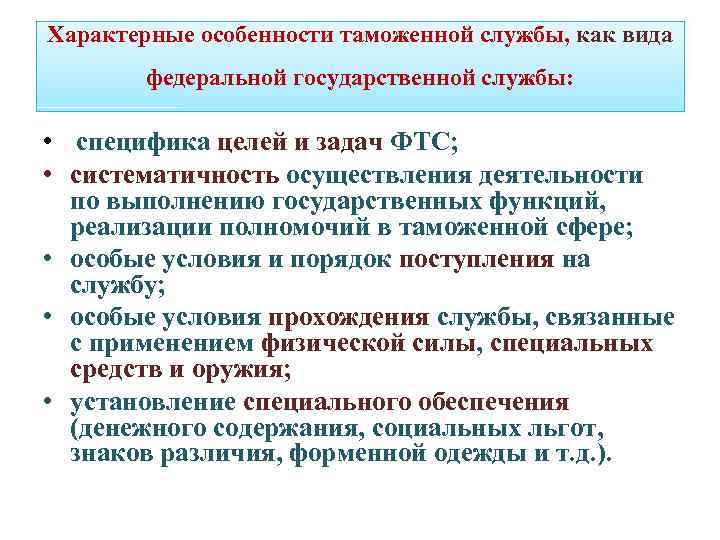 Характерные особенности таможенной службы, как вида федеральной государственной службы:

• специфика целей и задач ФТС;
• систематичность осуществления деятельности по выполнению государственных функций, реализации полномочий в таможенной сфере;
• особые условия и порядок поступления на службу;
• особые условия прохождения службы, связанные с применением физической силы, специальных средств и оружия;
• установление специального обеспечения (денежного содержания, социальных льгот, знаков различия, форменной одежды и т.д.).